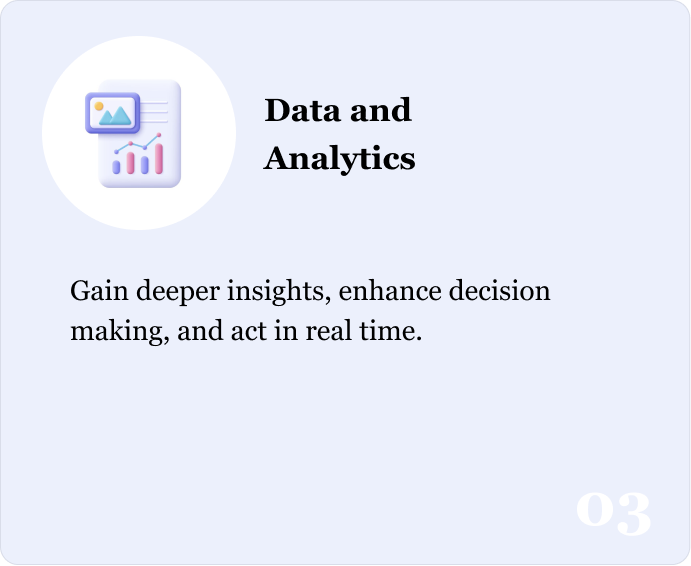 Data and Analytics

Gain deeper insights, enhance decision making, and act in real time.

03